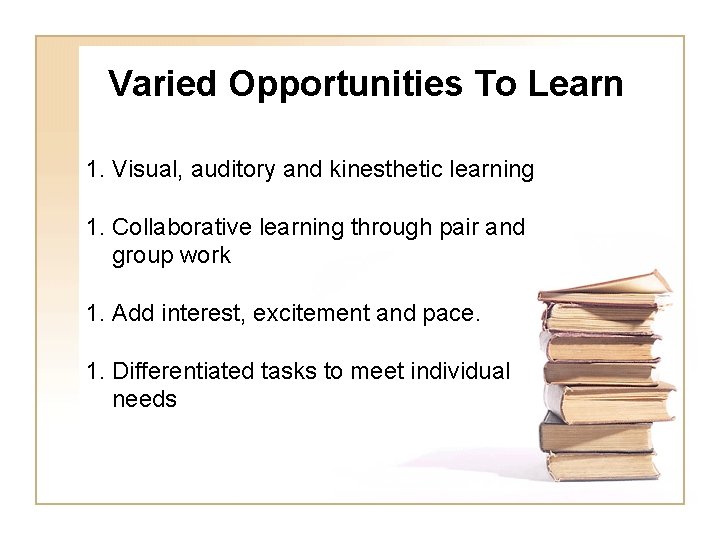 Varied Opportunities To Learn

1. Visual, auditory and kinesthetic learning

1. Collaborative learning through pair and group work

1. Add interest, excitement and pace.

1. Differentiated tasks to meet individual needs